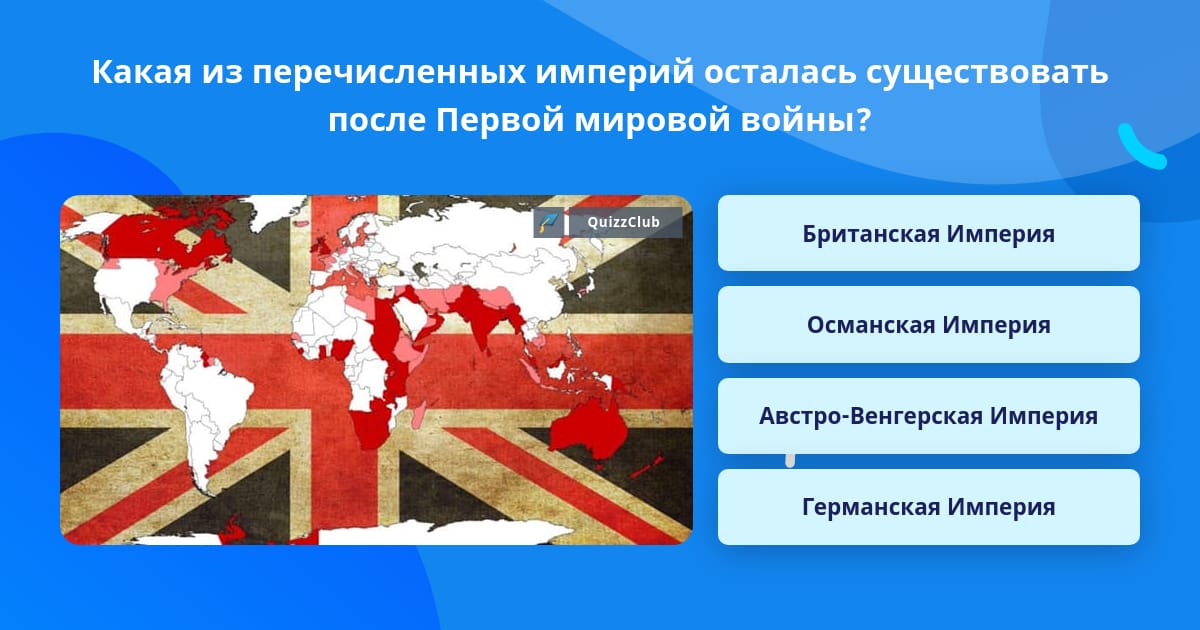 Какая из перечисленных империй осталась существовать после Первой мировой войны?

QuizzClub

Британская Империя

Османская Империя

Австро-Венгерская Империя

Германская Империя